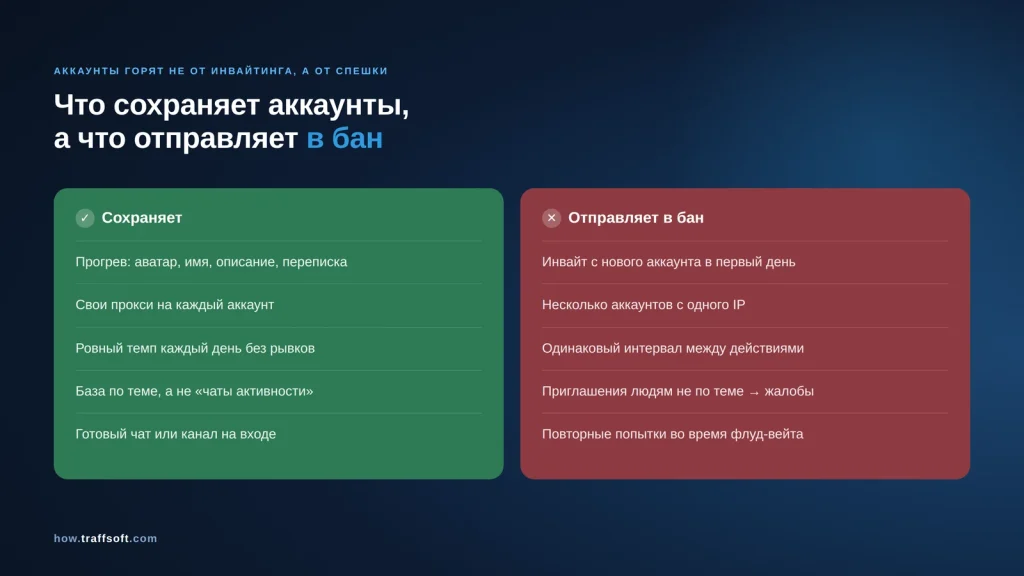 АККАУНТЫ ГОРЯТ НЕ ОТ ИНВАЙТИНГА, А ОТ СПЕШКИ

Что сохраняет аккаунты, а что отправляет в бан

✓ Сохраняет

Прогрев: аватар, имя, описание, переписка

Свои прокси на каждый аккаунт

Ровный темп каждый день без рывков

База по теме, а не «чаты активности»

Готовый чат или канал на входе

✕ Отправляет в бан

Инвайт с нового аккаунта в первый день

Несколько аккаунтов с одного IP

Одинаковый интервал между действиями

Приглашения людям не по теме → жалобы

Повторные попытки во время флуд-вейта

how.traffsoft.com